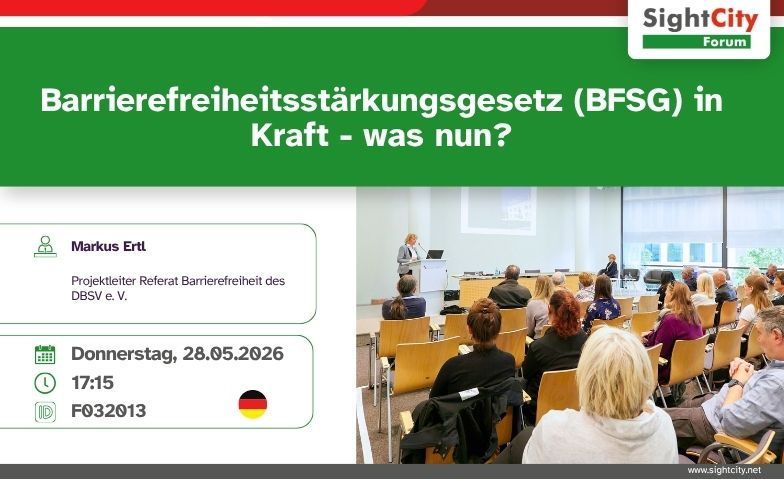 SightCity
Forum

Barrierefreiheitsstärkungsgesetz (BFSG) in Kraft - was nun?

Markus Ertl

Projektleiter Referat Barrierefreiheit des DBSV e. V.

Donnerstag, 28.05.2026
17:15
F032013

www.sightcity.net